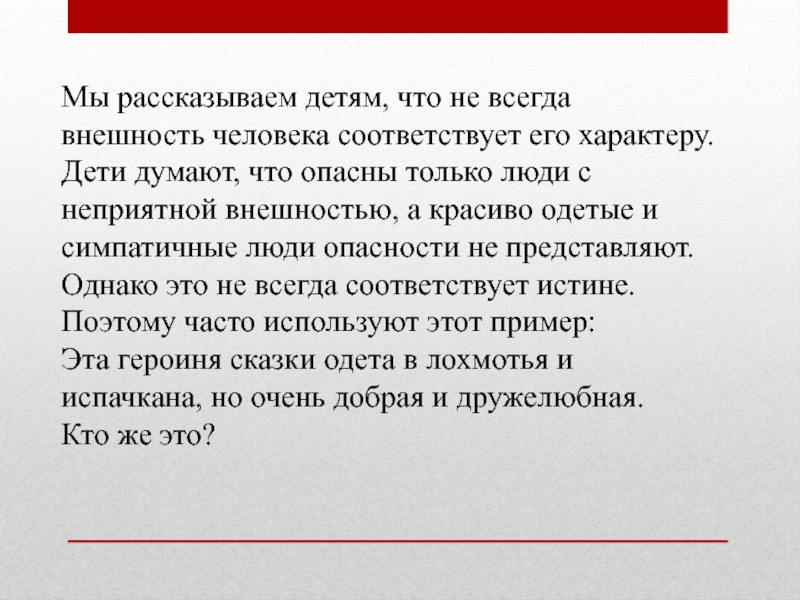 Мы рассказываем детям, что не всегда внешность человека соответствует его характеру. Дети думают, что опасны только люди с неприятной внешностью, а красиво одетые и симпатичные люди опасности не представляют. Однако это не всегда соответствует истине. Поэтому часто используют этот пример:
Эта героиня сказки одета в лохмотья и испачкана, но очень добрая и дружелюбная.
Кто же это?